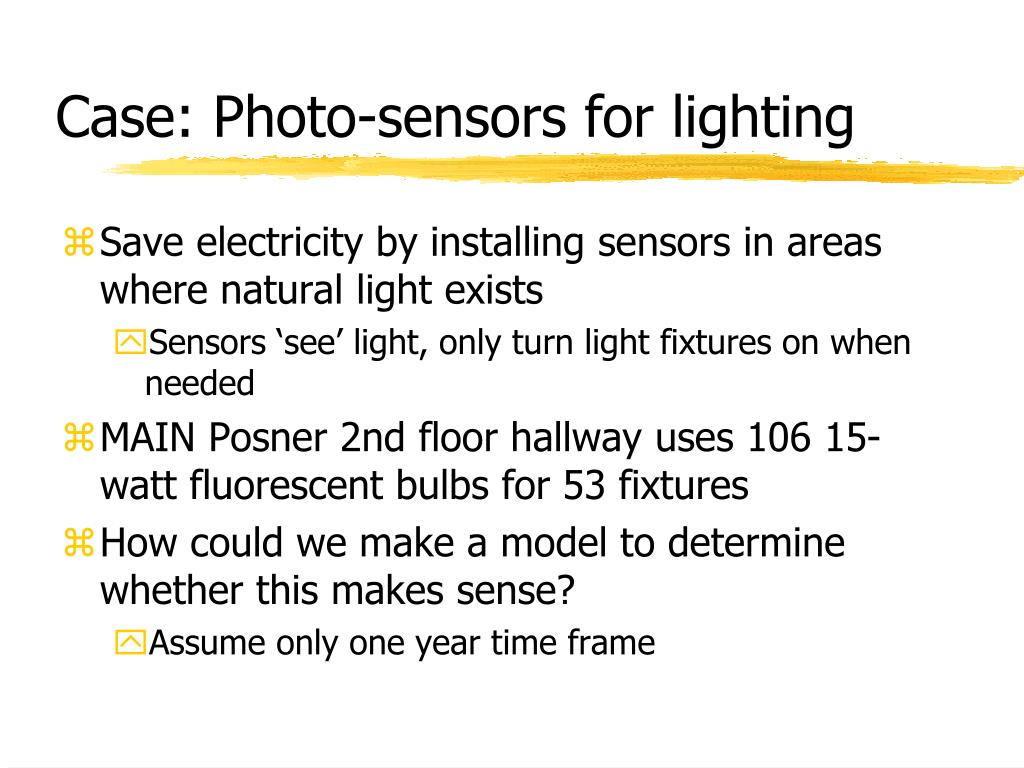 Case: Photo-sensors for lighting

Save electricity by installing sensors in areas where natural light exists

Sensors ‘see’ light, only turn light fixtures on when needed

MAIN Posner 2nd floor hallway uses 106 15-watt fluorescent bulbs for 53 fixtures

How could we make a model to determine whether this makes sense?

Assume only one year time frame